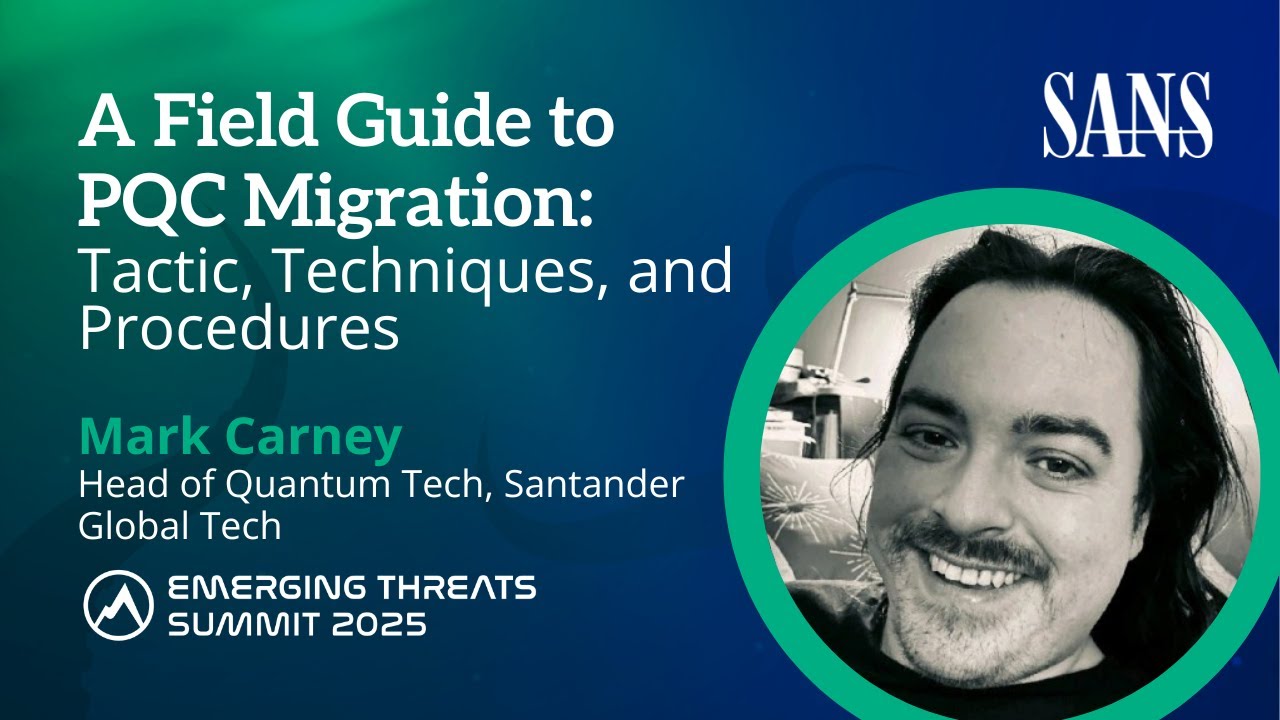 A Field Guide to PQC Migration: Tactic, Techniques, and Procedures

SANS

Mark Carney
Head of Quantum Tech, Santander Global Tech

EMERGING THREATS SUMMIT 2025